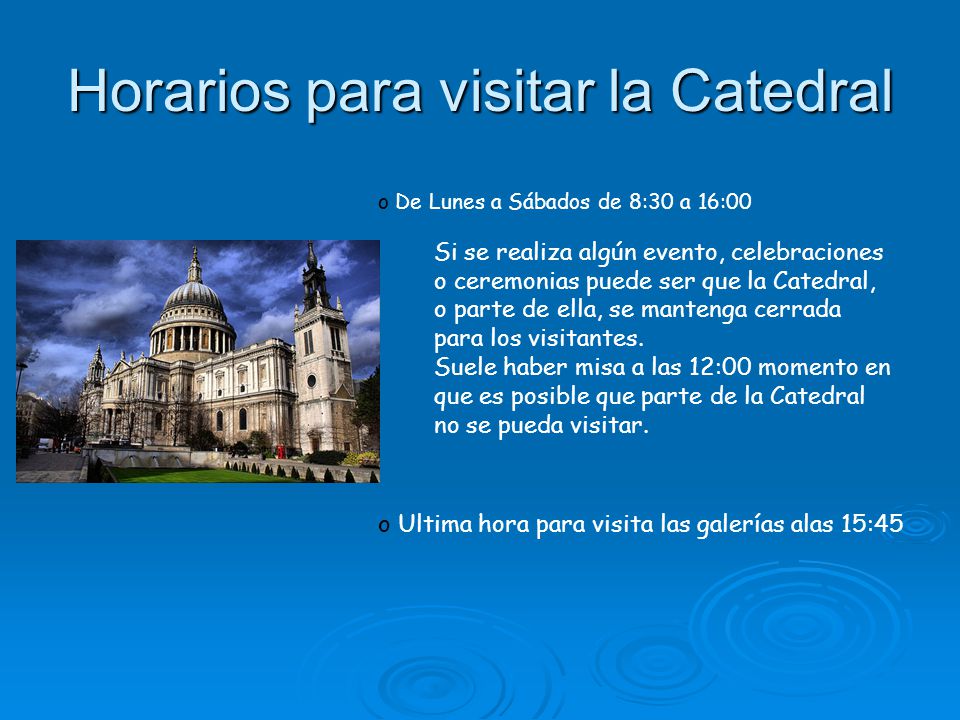 Horarios para visitar la Catedral

o De Lunes a Sábados de 8:30 a 16:00

Si se realiza algún evento, celebraciones o ceremonias puede ser que la Catedral, o parte de ella, se mantenga cerrada para los visitantes.
Suele haber misa a las 12:00 momento en que es posible que parte de la Catedral no se pueda visitar.

o Ultima hora para visita las galerías alas 15:45